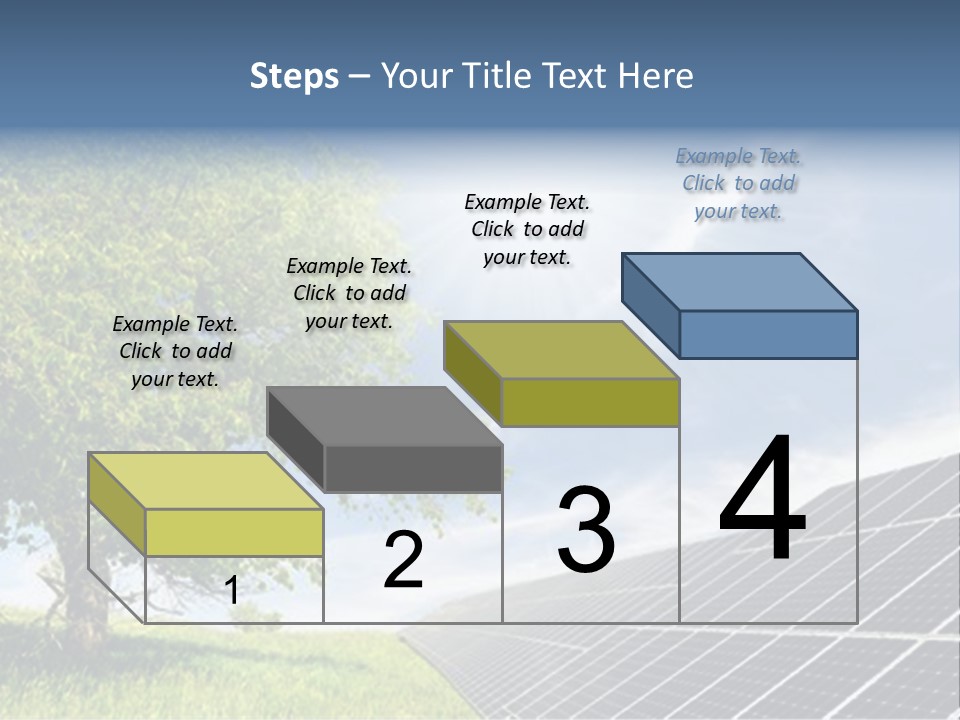 Steps – Your Title Text Here

Example Text. Click to add your text.

Example Text. Click to add your text.

Example Text. Click to add your text.

Example Text. Click to add your text.

1

2

3

4